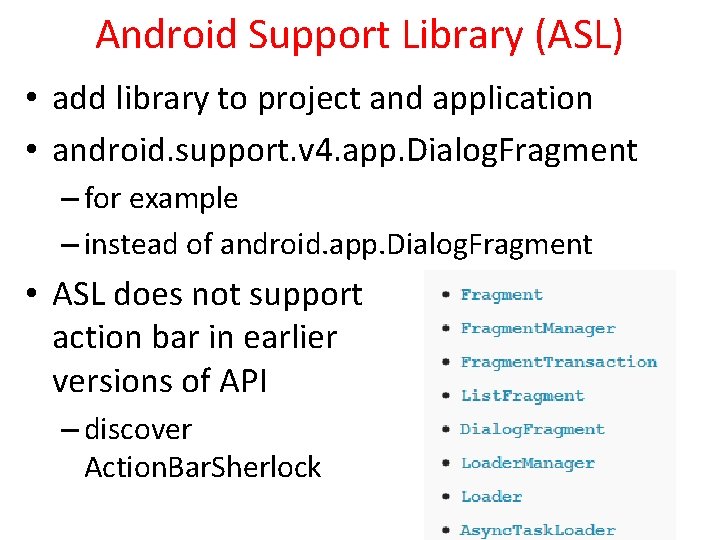 Android Support Library (ASL)

• add library to project and application

• android.support.v4.app.DialogFragment

– for example

– instead of android.app.DialogFragment

• ASL does not support action bar in earlier versions of API

– discover ActionBarSherlock

• Fragment
• FragmentManager
• FragmentTransaction
• ListFragment
• DialogFragment
• LoaderManager
• Loader
• AsyncTaskLoader